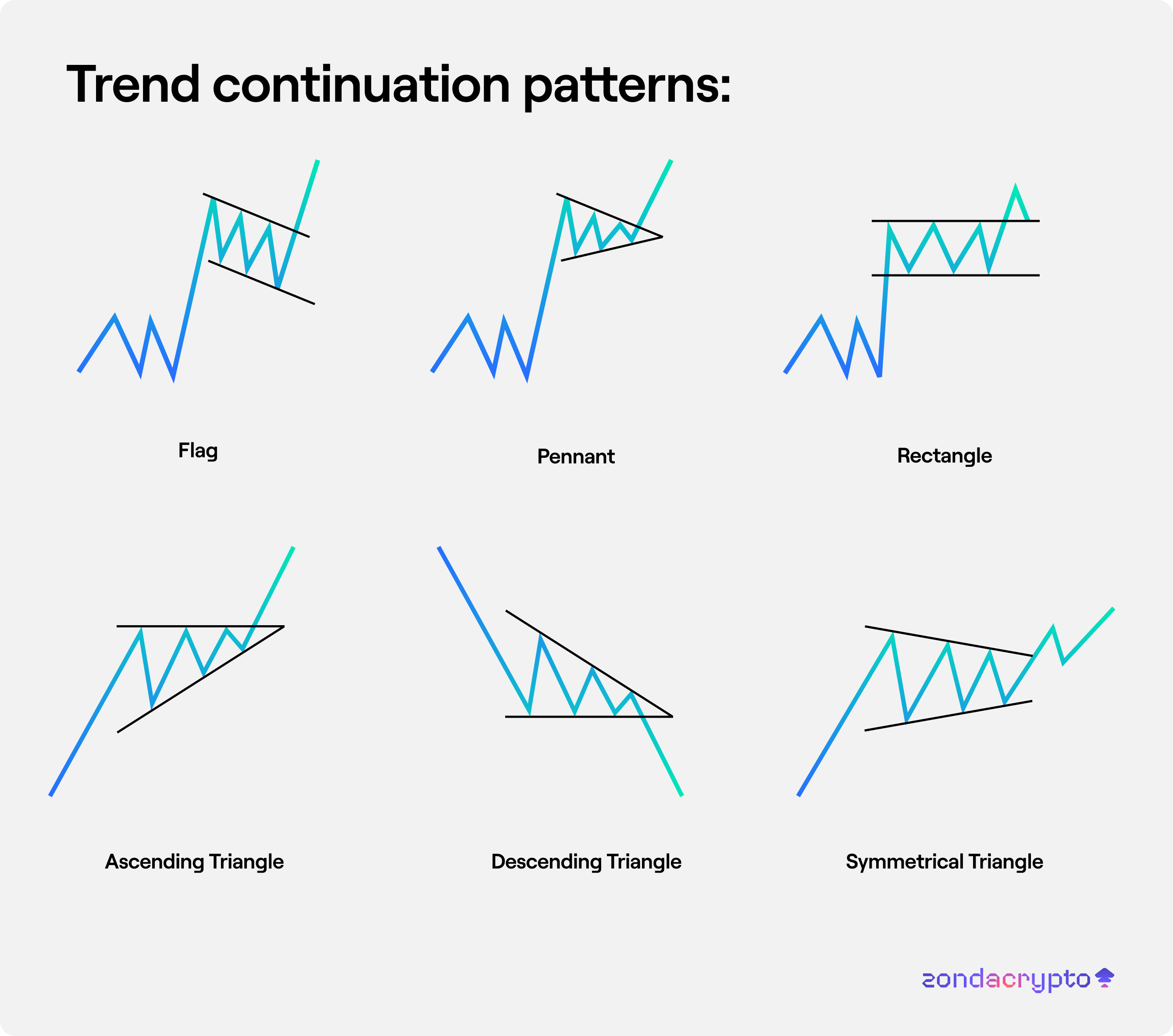 Trend continuation patterns:

Flag

Pennant

Rectangle

Ascending Triangle

Descending Triangle

Symmetrical Triangle

zondacrypto